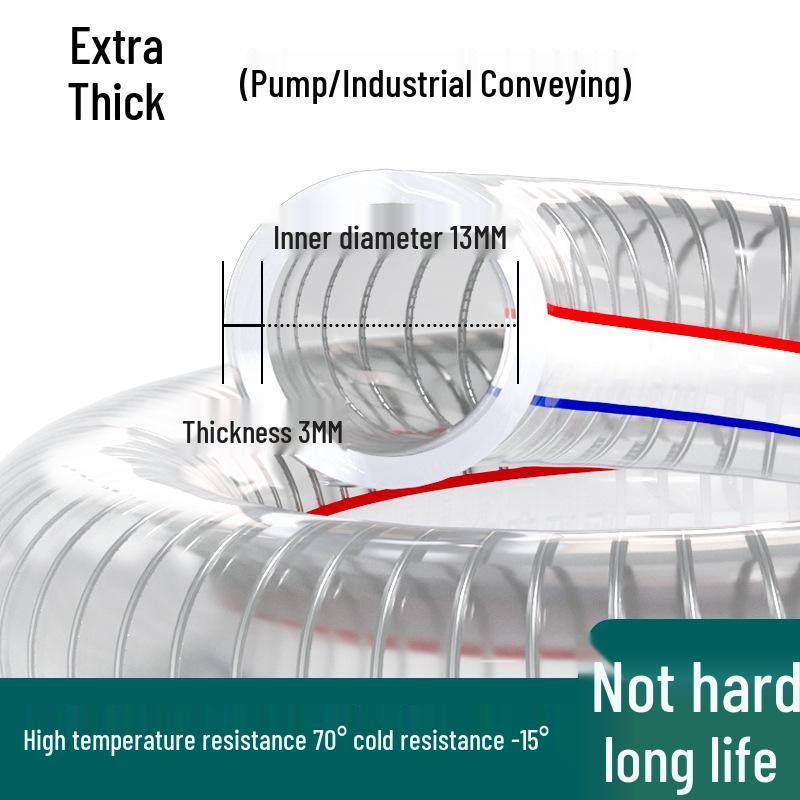 Extra Thick

(Pump/Industrial Conveying)

Inner diameter 13MM

Thickness 3MM

High temperature resistance 70° cold resistance -15°

Not hard long life